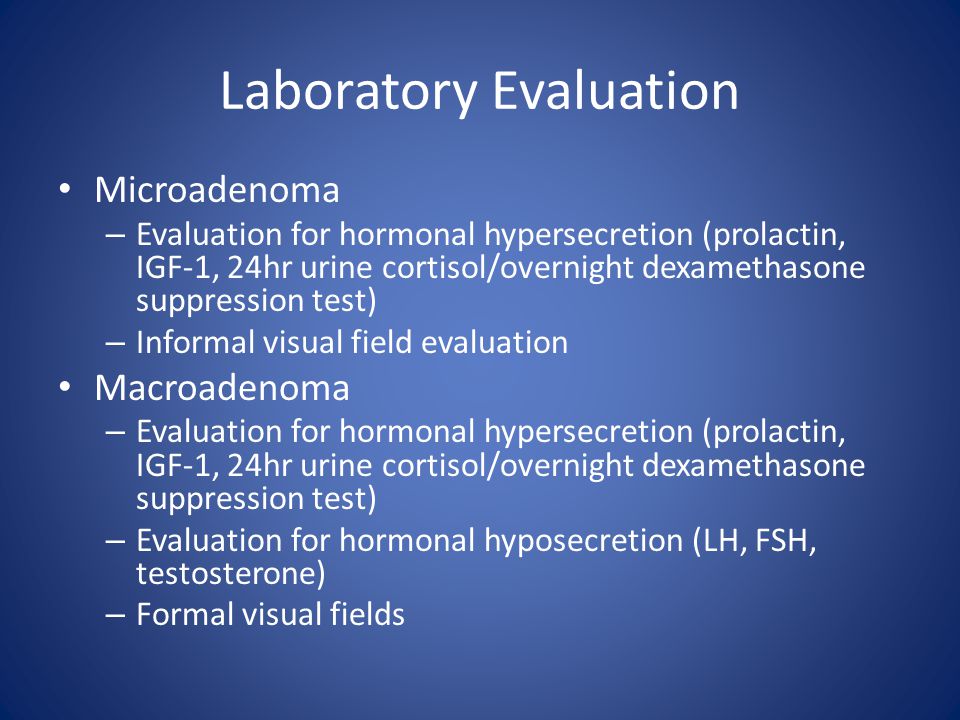 Laboratory Evaluation

• Microadenoma
– Evaluation for hormonal hypersecretion (prolactin, IGF-1, 24hr urine cortisol/overnight dexamethasone suppression test)
– Informal visual field evaluation
• Macroadenoma
– Evaluation for hormonal hypersecretion (prolactin, IGF-1, 24hr urine cortisol/overnight dexamethasone suppression test)
– Evaluation for hormonal hyposecretion (LH, FSH, testosterone)
– Formal visual fields